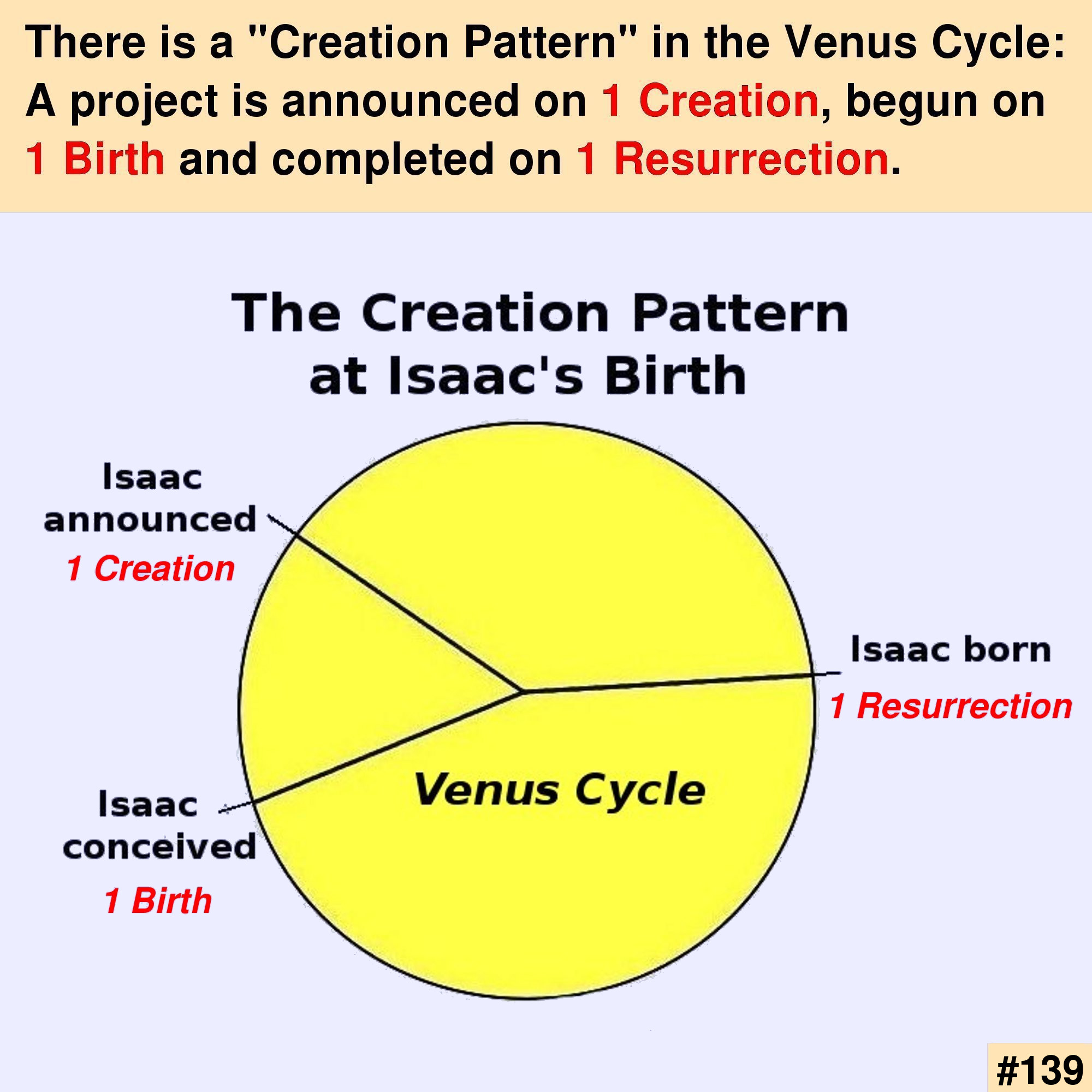 There is a "Creation Pattern" in the Venus Cycle: A project is announced on 1 Creation, begun on 1 Birth and completed on 1 Resurrection.

The Creation Pattern at Isaac's Birth

Isaac announced
1 Creation

Isaac born
1 Resurrection

Venus Cycle

Isaac conceived
1 Birth

#139